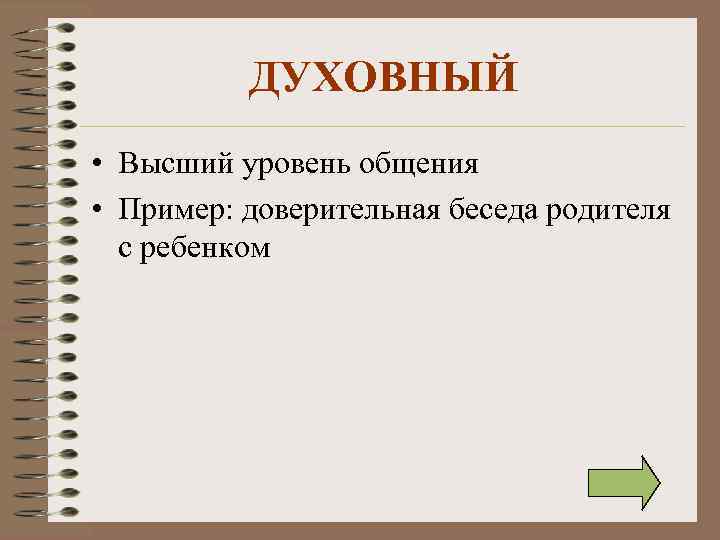 ДУХОВНЫЙ

• Высший уровень общения
• Пример: доверительная беседа родителя с ребенком